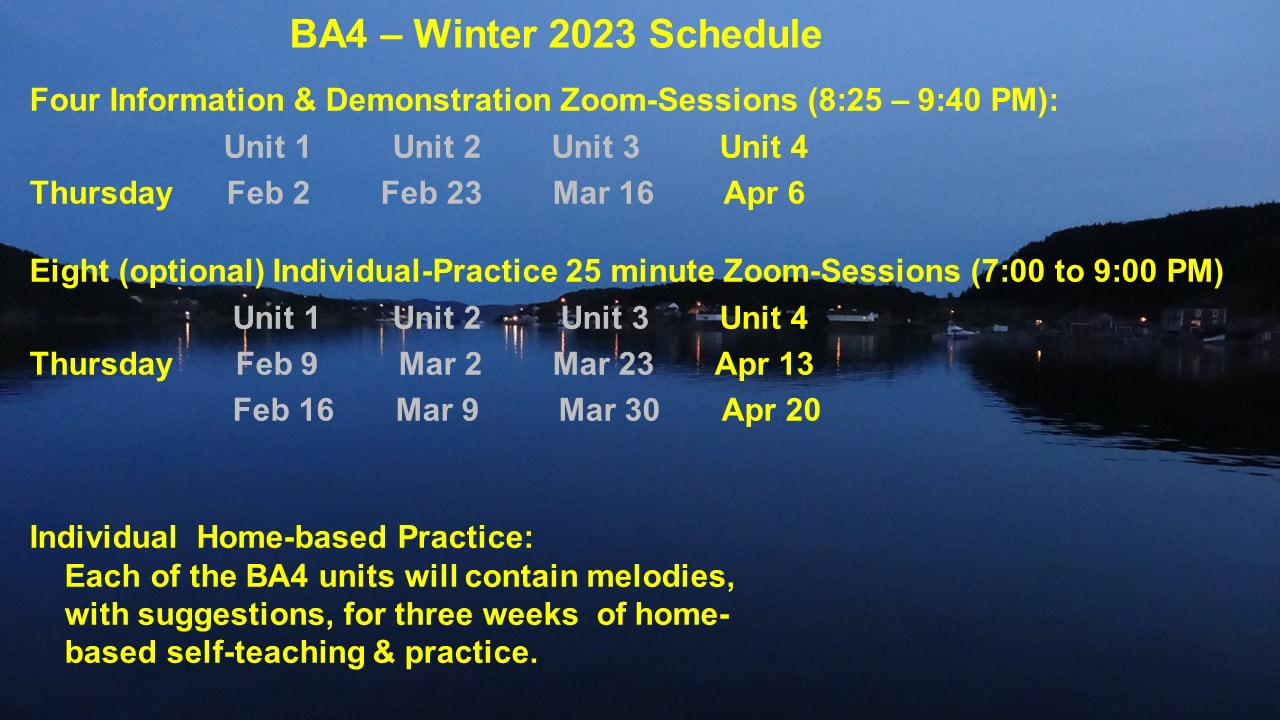 BA4 – Winter 2023 Schedule

Four Information & Demonstration Zoom-Sessions (8:25 – 9:40 PM):

| | Unit 1 | Unit 2 | Unit 3 | Unit 4 |
|---|---|---|---|---|
| Thursday | Feb 2 | Feb 23 | Mar 16 | Apr 6 |

Eight (optional) Individual-Practice 25 minute Zoom-Sessions (7:00 to 9:00 PM)

| | Unit 1 | Unit 2 | Unit 3 | Unit 4 |
|---|---|---|---|---|
| Thursday | Feb 9 | Mar 2 | Mar 23 | Apr 13 |
| | Feb 16 | Mar 9 | Mar 30 | Apr 20 |

Individual Home-based Practice:
Each of the BA4 units will contain melodies, with suggestions, for three weeks of home-based self-teaching & practice.